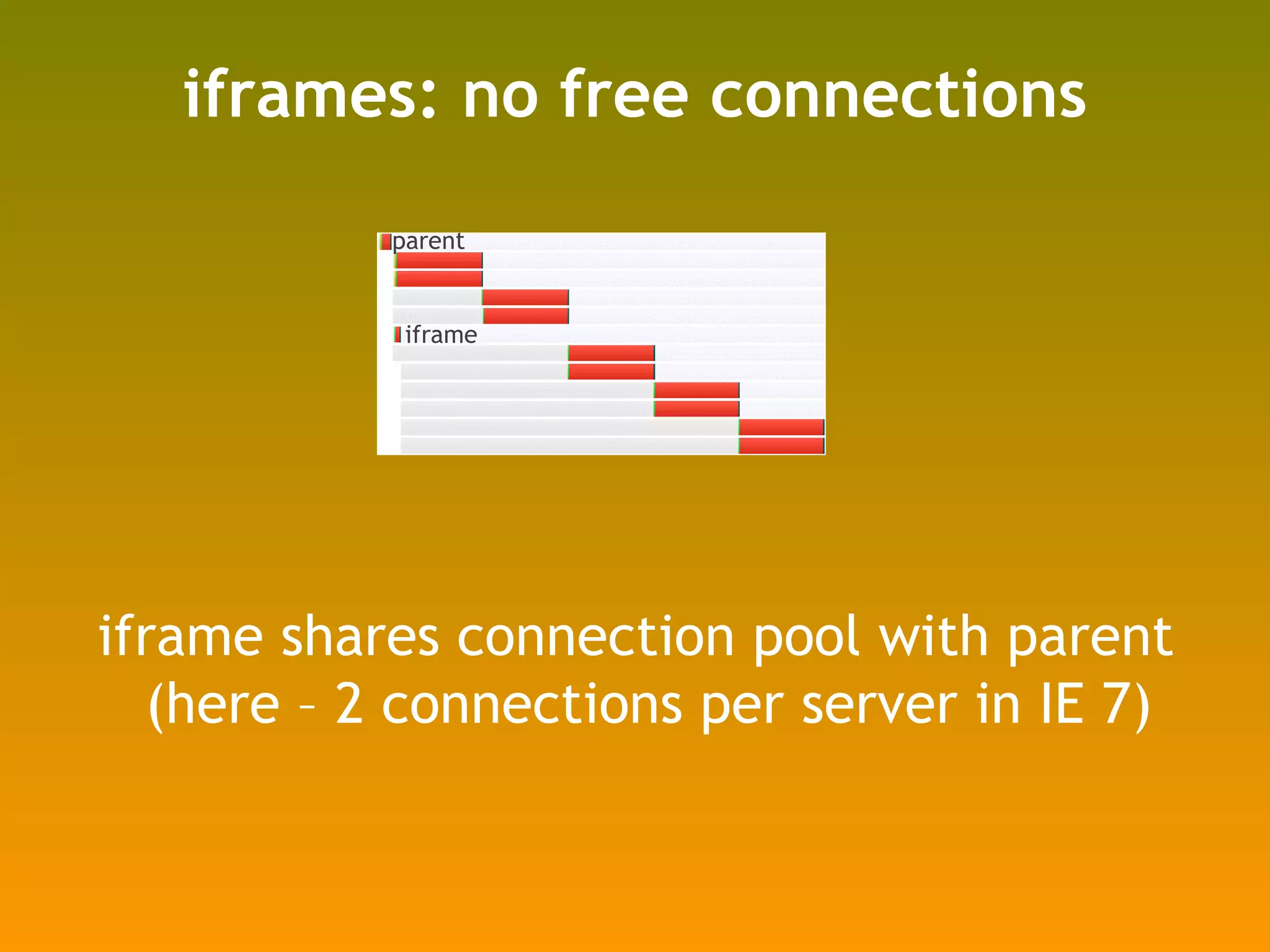 iframes: no free connections

parent

iframe

iframe shares connection pool with parent (here – 2 connections per server in IE 7)